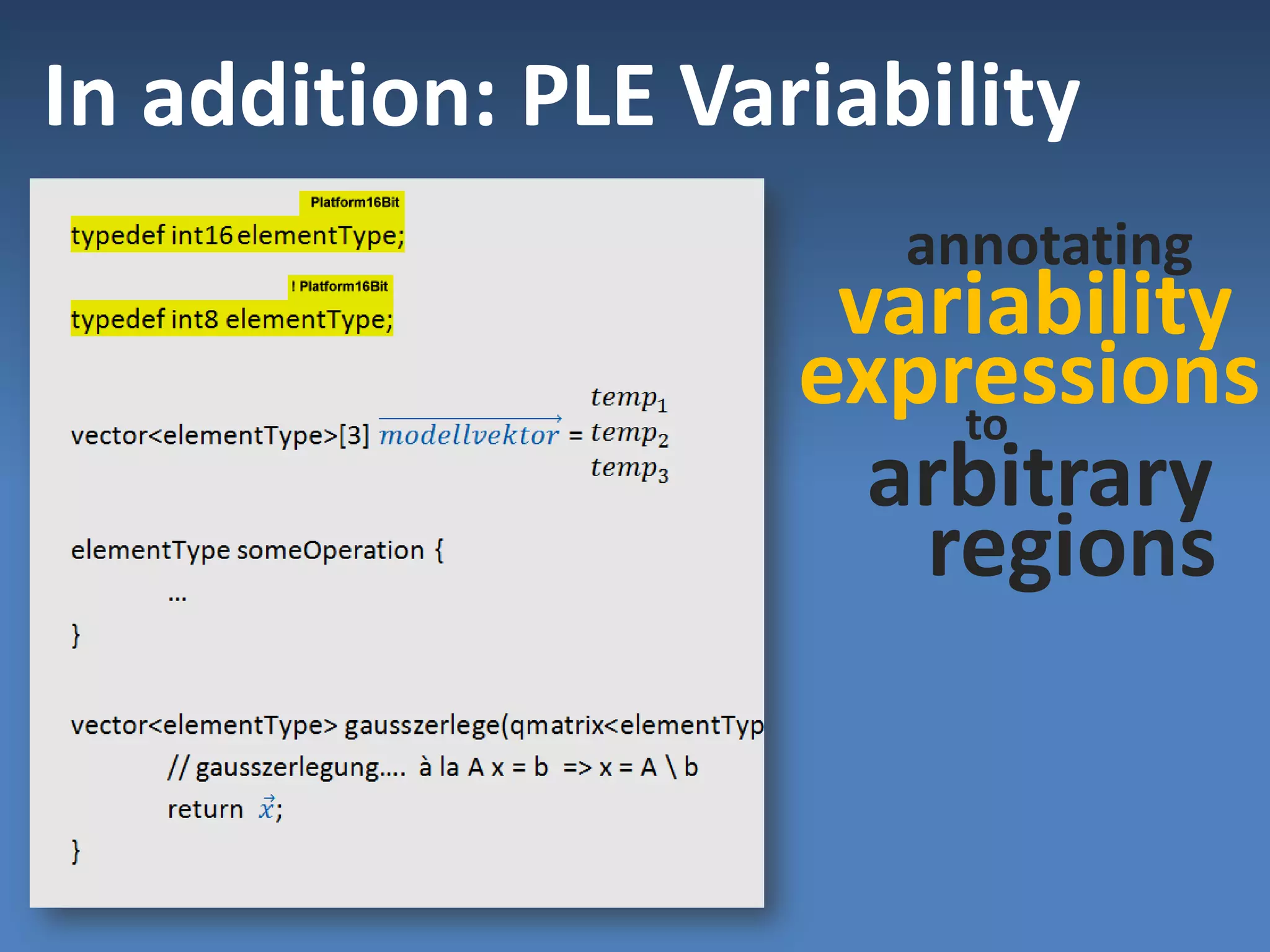 In addition: PLE Variability

Platform16Bit

typedef int16 elementType;

! Platform16Bit

typedef int8 elementType;

vector<elementType>[3] $\overrightarrow{modellvektor} = \begin{matrix} temp_1 \\ temp_2 \\ temp_3 \end{matrix}$

elementType someOperation {
...
}

vector<elementType> gausszerlege(qmatrix<elementTyp
// gausszerlegung.... à la A x = b => x = A \ b
return $\vec{x}$;
}

annotating
variability
expressions
to
arbitrary
regions